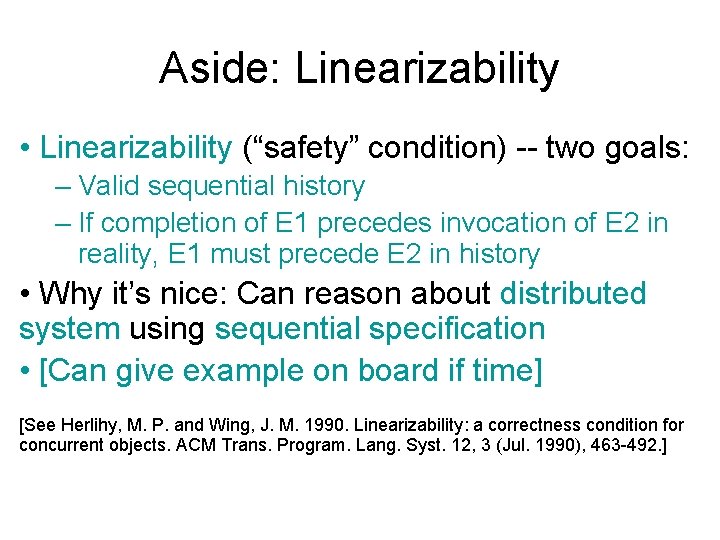 Aside: Linearizability

• Linearizability (“safety” condition) -- two goals:
– Valid sequential history
– If completion of E1 precedes invocation of E2 in reality, E1 must precede E2 in history

• Why it’s nice: Can reason about distributed system using sequential specification

• [Can give example on board if time]

[See Herlihy, M. P. and Wing, J. M. 1990. Linearizability: a correctness condition for concurrent objects. ACM Trans. Program. Lang. Syst. 12, 3 (Jul. 1990), 463-492.]